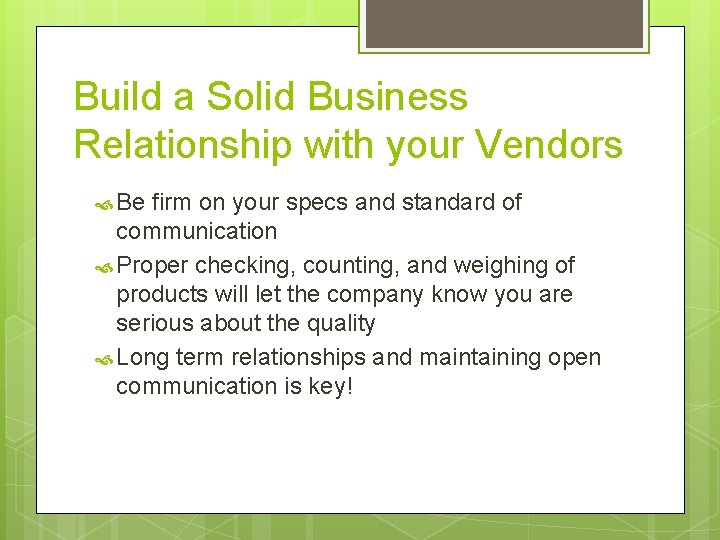 Build a Solid Business Relationship with your Vendors

Be firm on your specs and standard of communication

Proper checking, counting, and weighing of products will let the company know you are serious about the quality

Long term relationships and maintaining open communication is key!